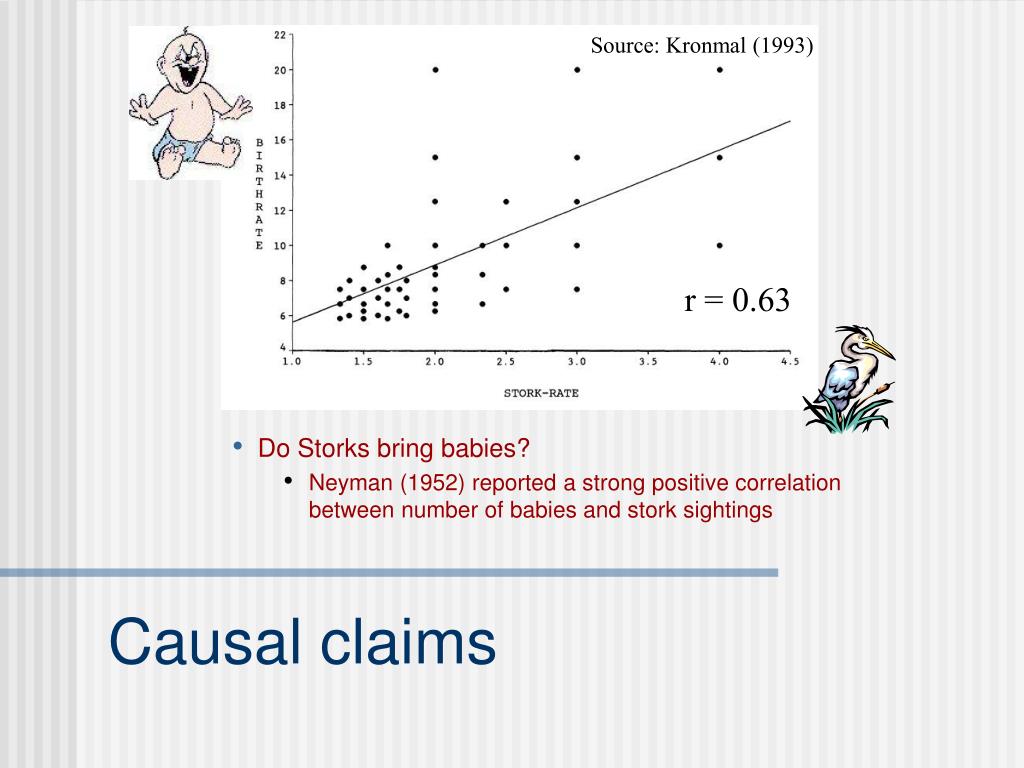 Source: Kronmal (1993)

22
20
18
16
14
12
10
8
6
4

BIRTHRATE

r = 0.63

1.0 1.5 2.0 2.5 3.0 3.5 4.0 4.5

STORK-RATE

• Do Storks bring babies?
  • Neyman (1952) reported a strong positive correlation between number of babies and stork sightings

Causal claims